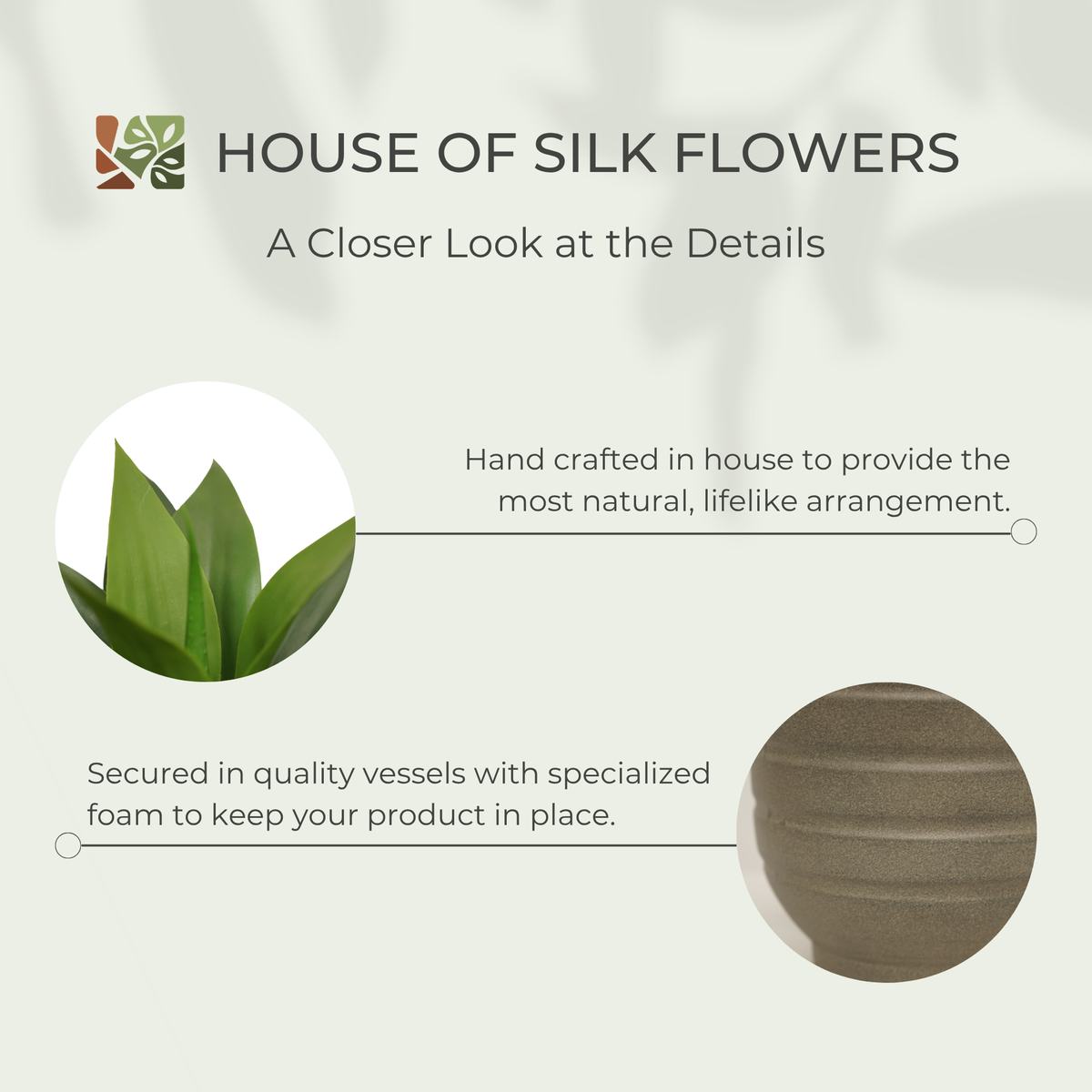 HOUSE OF SILK FLOWERS

A Closer Look at the Details

Hand crafted in house to provide the most natural, lifelike arrangement.

Secured in quality vessels with specialized foam to keep your product in place.